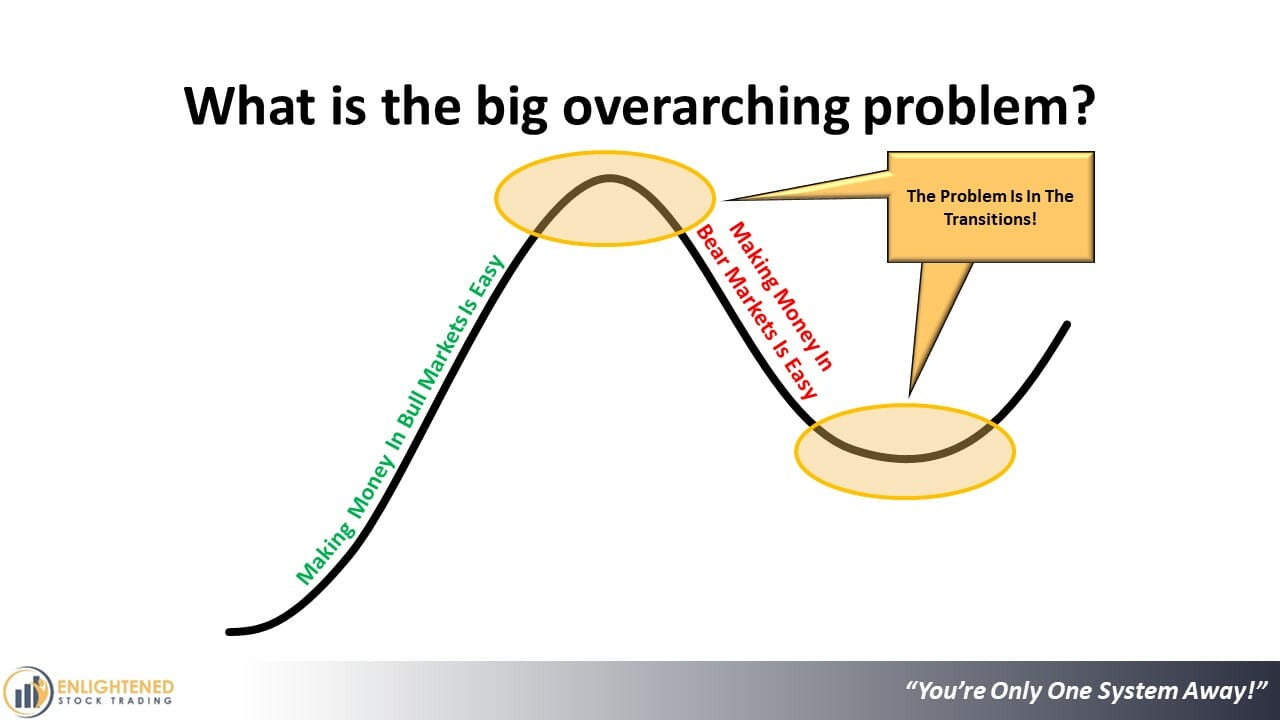 What is the big overarching problem?

Making Money In Bull Markets Is Easy

Making Money In Bear Markets Is Easy

The Problem Is In The Transitions!

ENLIGHTENED STOCK TRADING

"You're Only One System Away!"